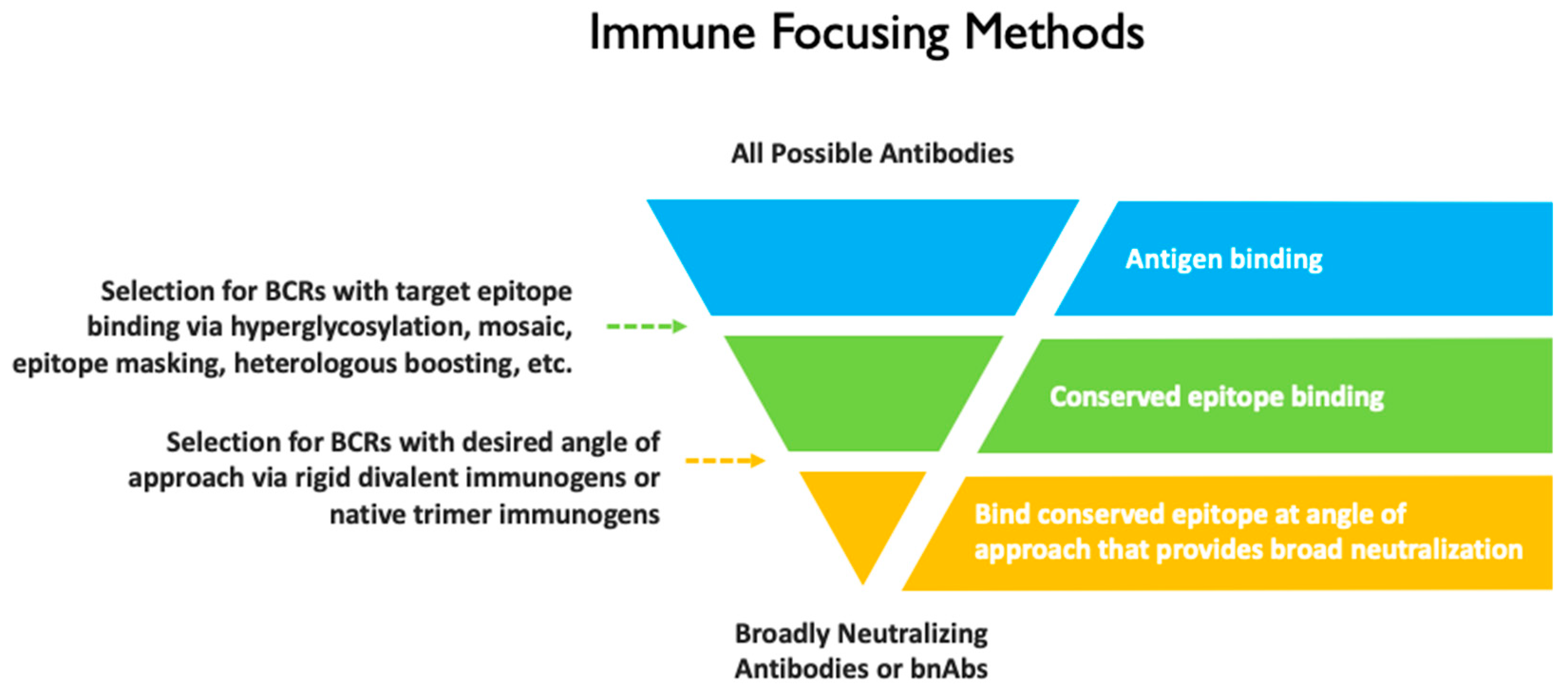 Immune Focusing Methods

All Possible Antibodies

Antigen binding

Selection for BCRs with target epitope binding via hyperglycosylation, mosaic, epitope masking, heterologous boosting, etc.

Conserved epitope binding

Selection for BCRs with desired angle of approach via rigid divalent immunogens or native trimer immunogens

Bind conserved epitope at angle of approach that provides broad neutralization

Broadly Neutralizing Antibodies or bnAbs